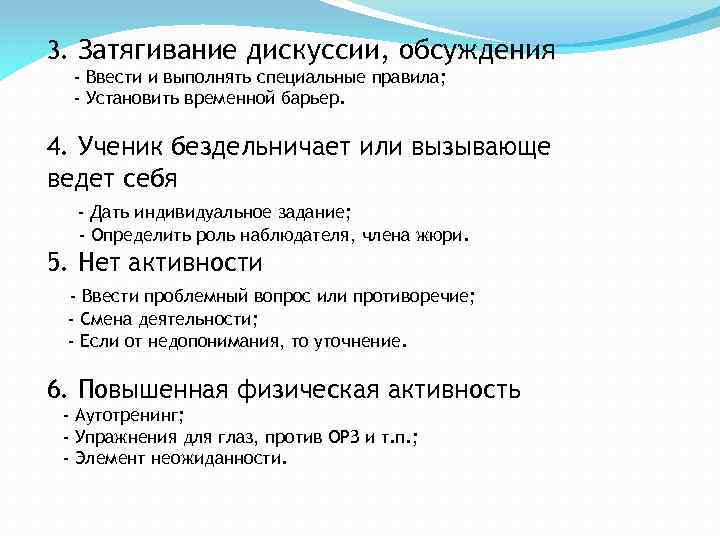 3. Затягивание дискуссии, обсуждения
- Ввести и выполнять специальные правила;
- Установить временной барьер.

4. Ученик бездельничает или вызывающе ведет себя
- Дать индивидуальное задание;
- Определить роль наблюдателя, члена жюри.

5. Нет активности
- Ввести проблемный вопрос или противоречие;
- Смена деятельности;
- Если от недопонимания, то уточнение.

6. Повышенная физическая активность
- Аутотренинг;
- Упражнения для глаз, против ОРЗ и т.п.;
- Элемент неожиданности.